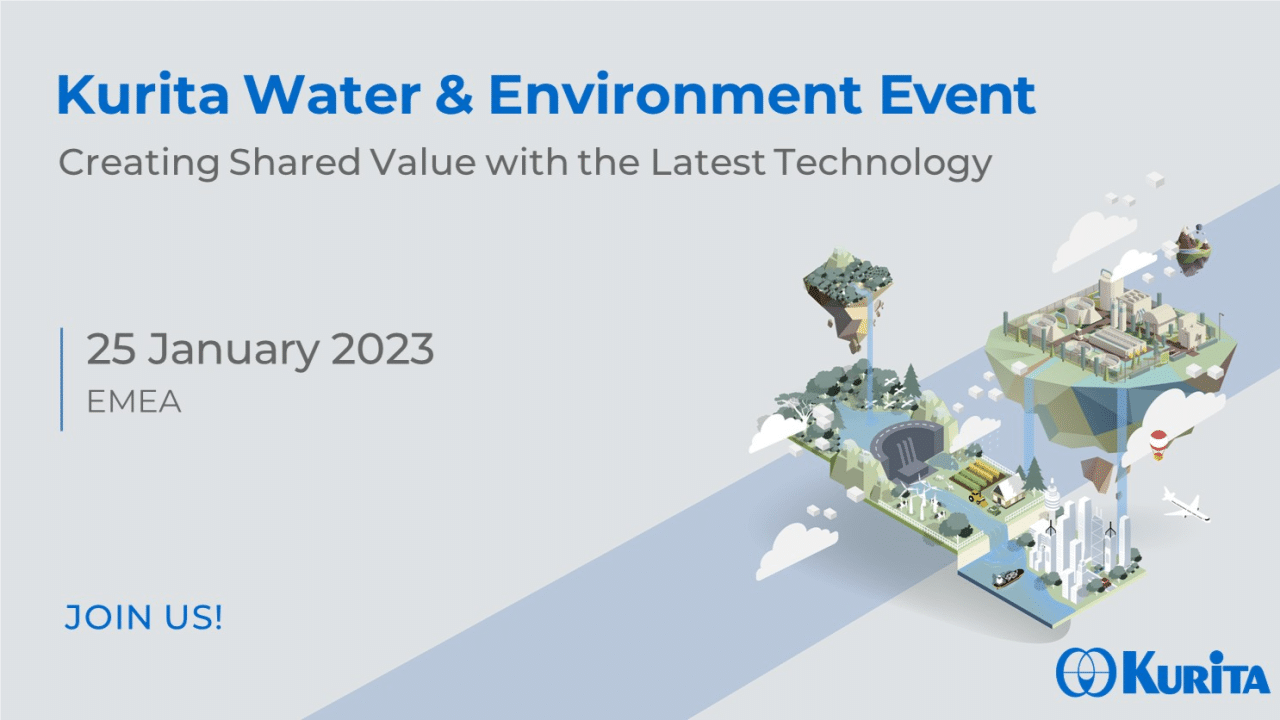 Kurita Water & Environment Event

Creating Shared Value with the Latest Technology

25 January 2023

EMEA

JOIN US!

KURITA